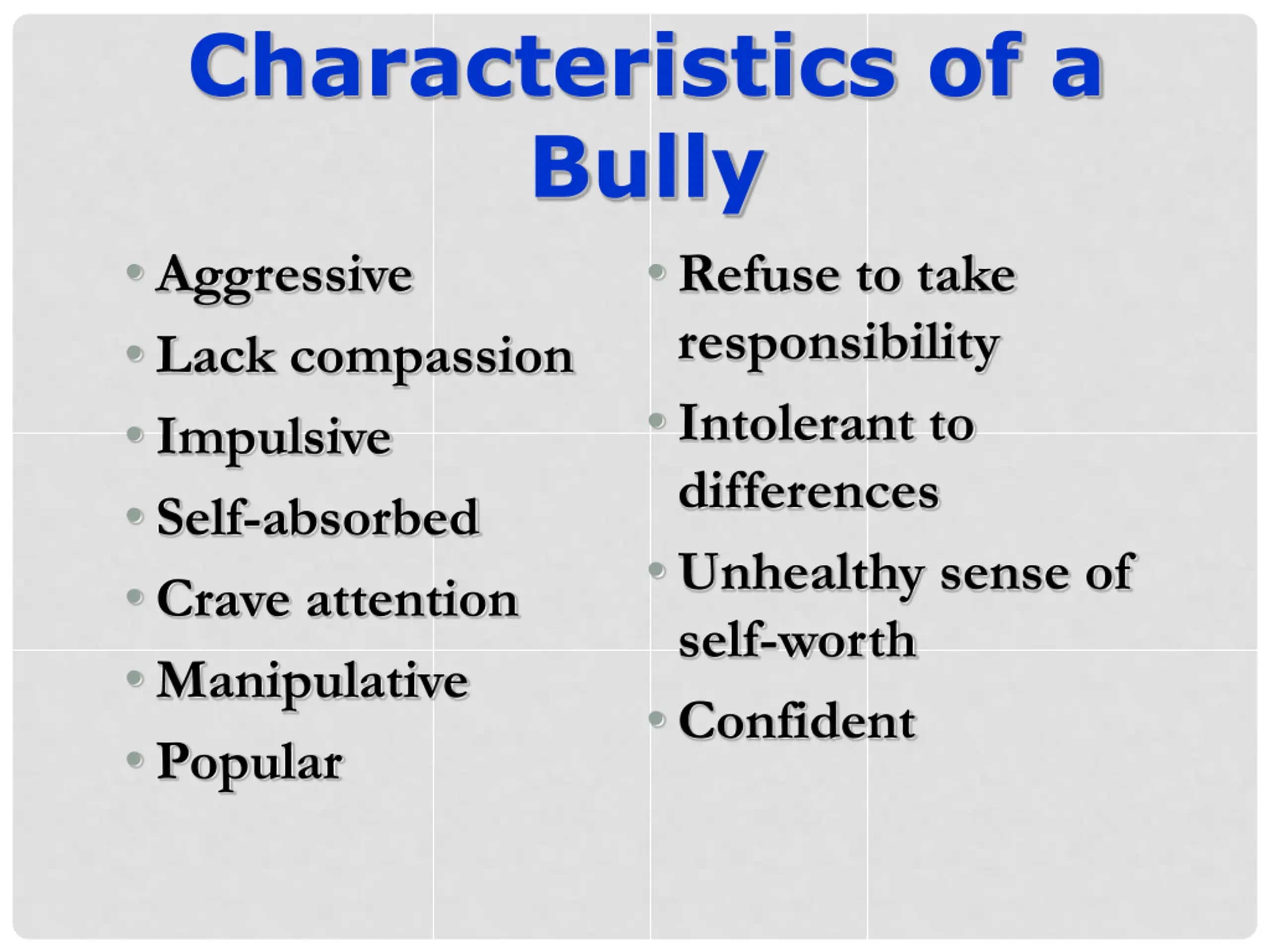 Characteristics of a Bully

- Aggressive
- Lack compassion
- Impulsive
- Self-absorbed
- Crave attention
- Manipulative
- Popular

- Refuse to take responsibility
- Intolerant to differences
- Unhealthy sense of self-worth
- Confident